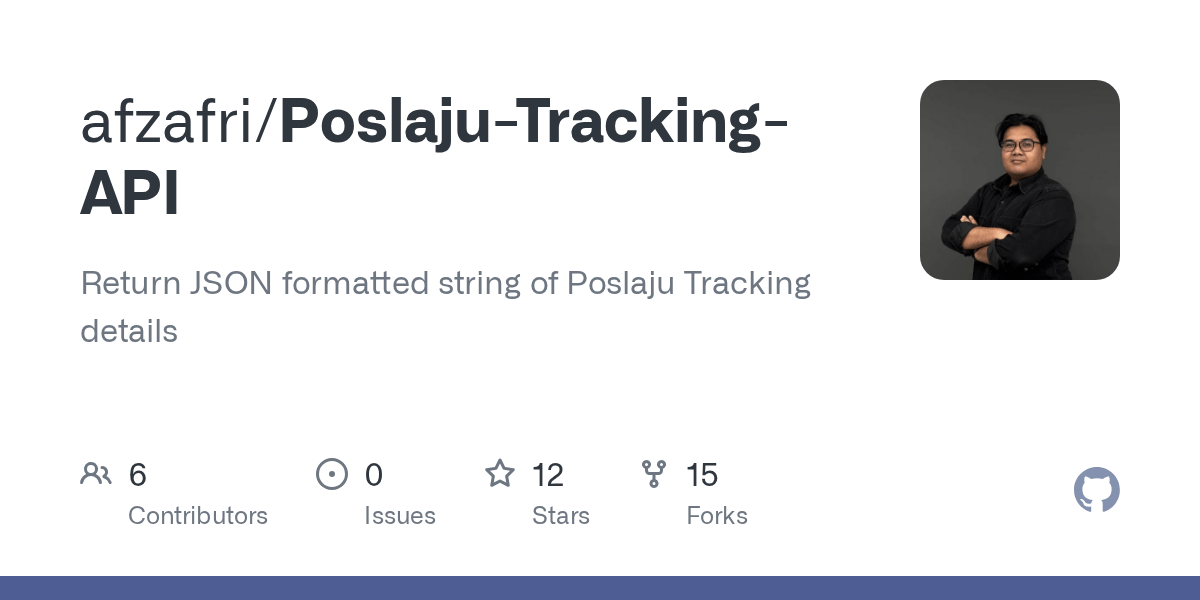 afzafri/Poslaju-Tracking-API

Return JSON formatted string of Poslaju Tracking details

6
Contributors

0
Issues

12
Stars

15
Forks